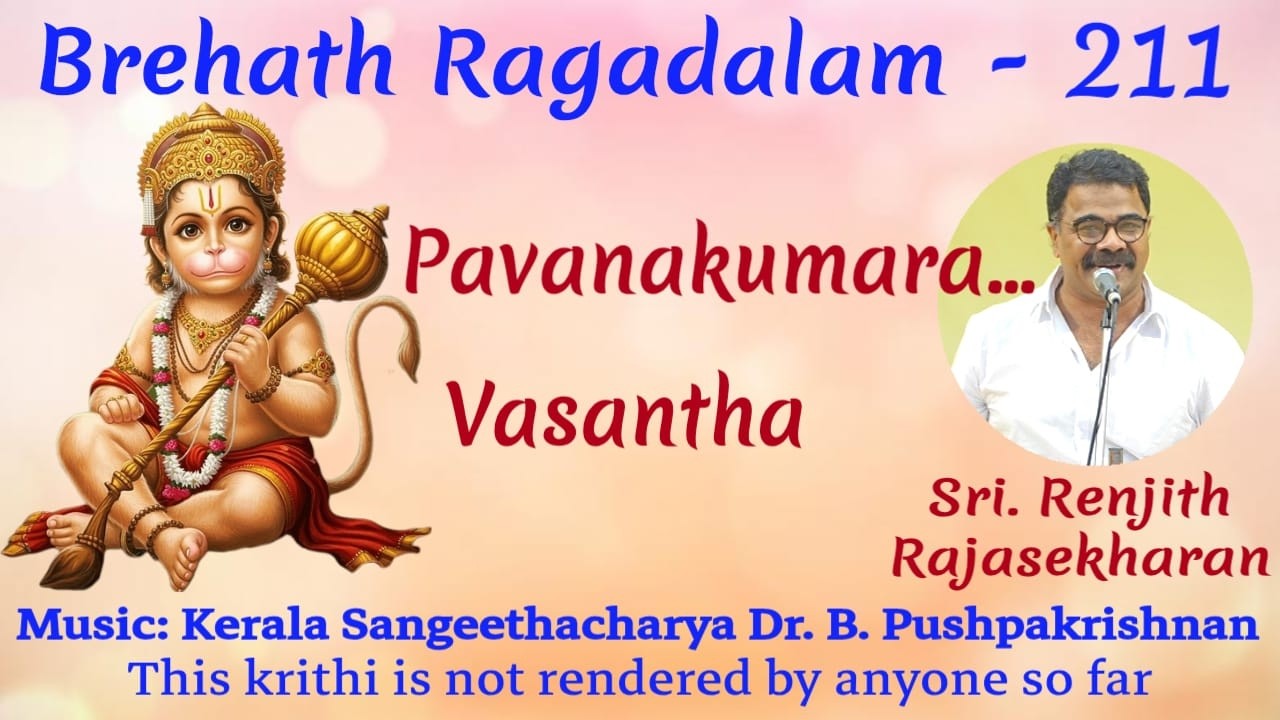 Brehath Ragadalam - 211

Pavanakumara...

Vasantha

Sri. Renjith Rajasekharan

Music: Kerala Sangeethacharya Dr. B. Pushpakrishnan
This krithi is not rendered by anyone so far